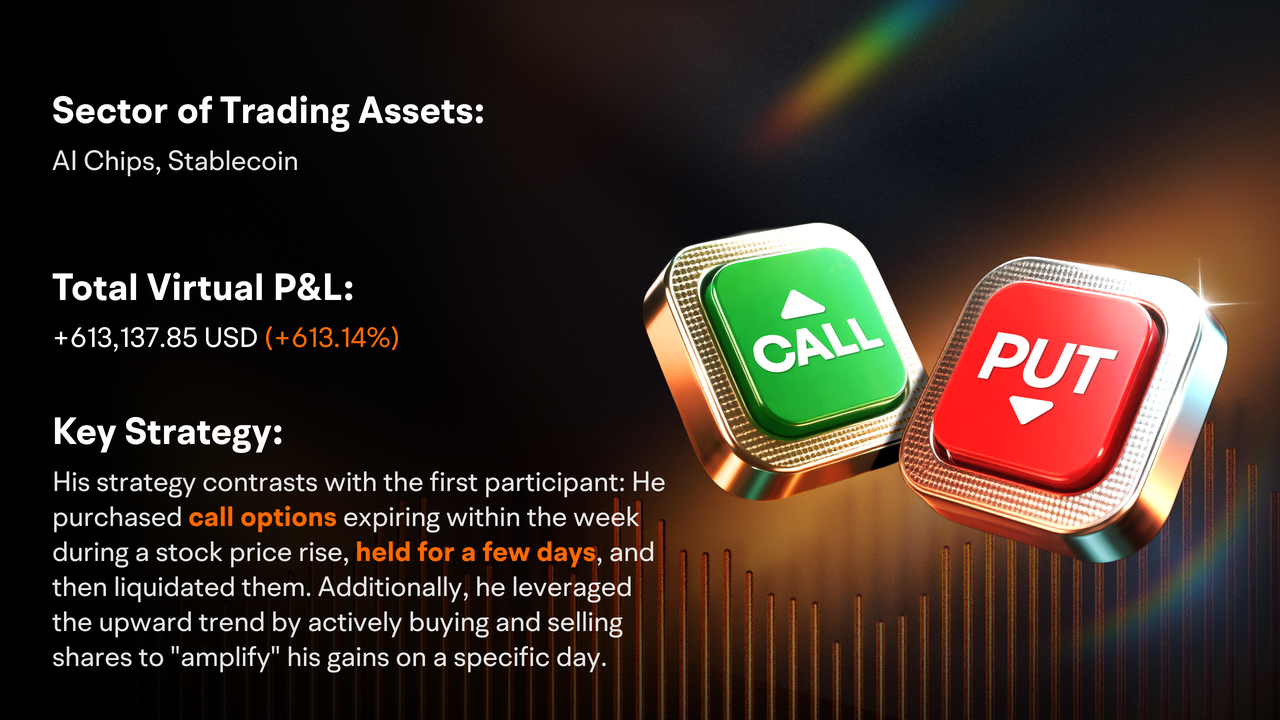 Sector of Trading Assets:
AI Chips, Stablecoin

Total Virtual P&L:
+613,137.85 USD (+613.14%)

Key Strategy:
His strategy contrasts with the first participant: He purchased call options expiring within the week during a stock price rise, held for a few days, and then liquidated them. Additionally, he leveraged the upward trend by actively buying and selling shares to "amplify" his gains on a specific day.

CALL

PUT